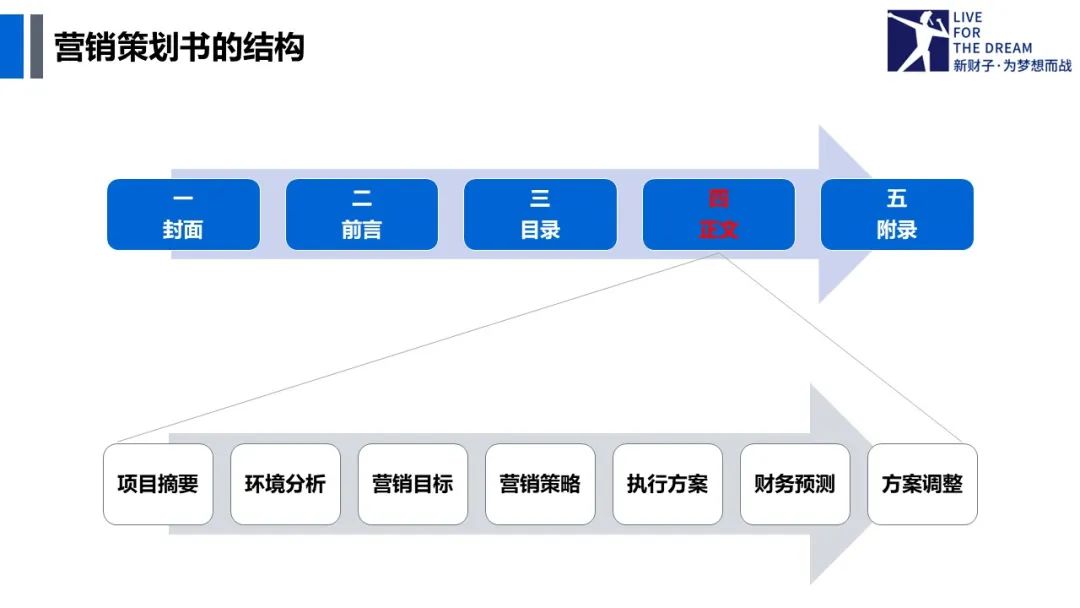 营销策划书的结构

LIVE FOR THE DREAM
新财子·为梦想而战

一
封面

二
前言

三
目录

四
正文

五
附录

项目摘要

环境分析

营销目标

营销策略

执行方案

财务预测

方案调整